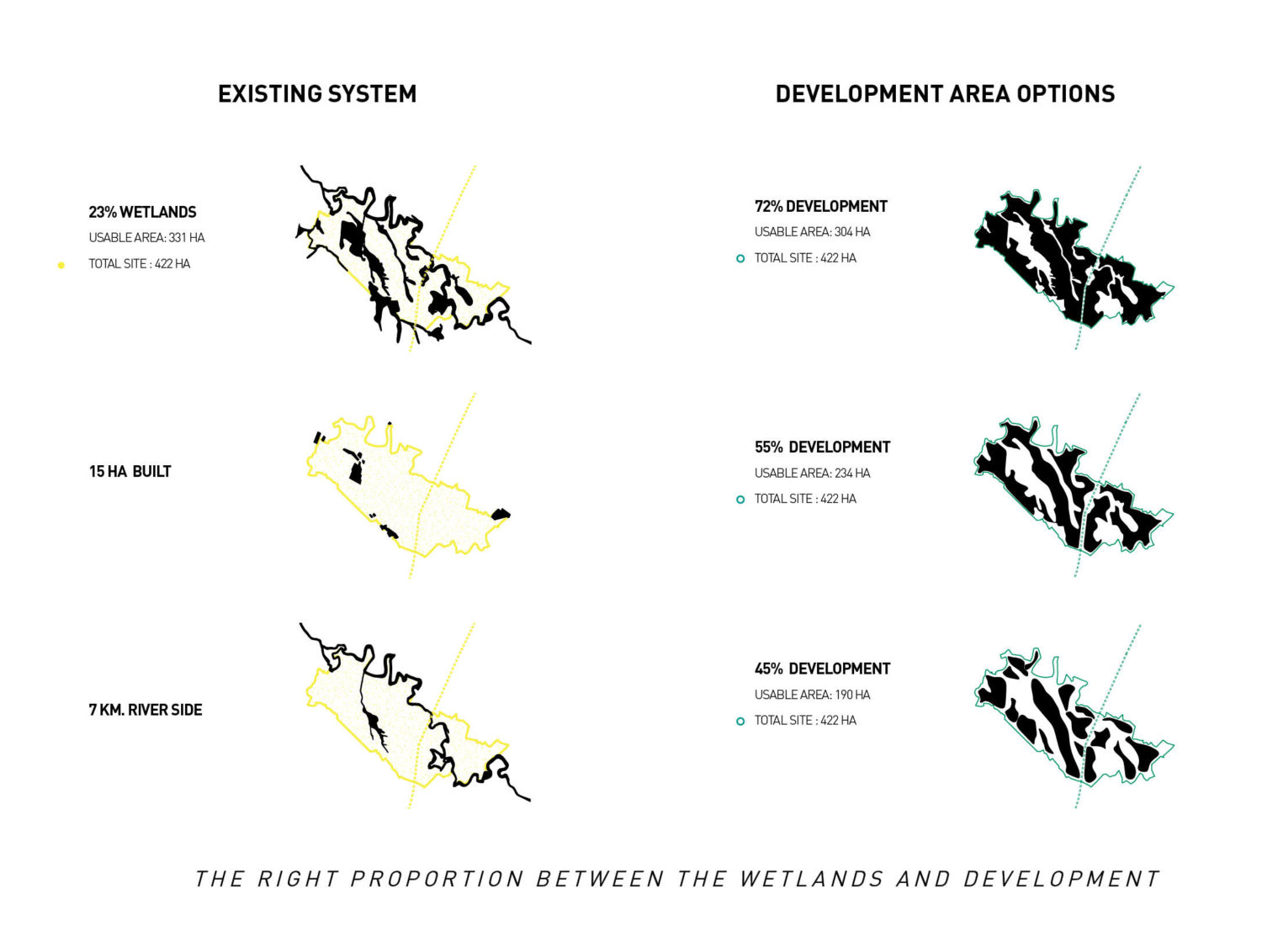 EXISTING SYSTEM

23% WETLANDS
USABLE AREA: 331 HA
TOTAL SITE : 422 HA

15 HA BUILT

7 KM. RIVER SIDE

DEVELOPMENT AREA OPTIONS

72% DEVELOPMENT
USABLE AREA: 304 HA
TOTAL SITE : 422 HA

55% DEVELOPMENT
USABLE AREA: 234 HA
TOTAL SITE : 422 HA

45% DEVELOPMENT
USABLE AREA: 190 HA
TOTAL SITE : 422 HA

THE RIGHT PROPORTION BETWEEN THE WETLANDS AND DEVELOPMENT